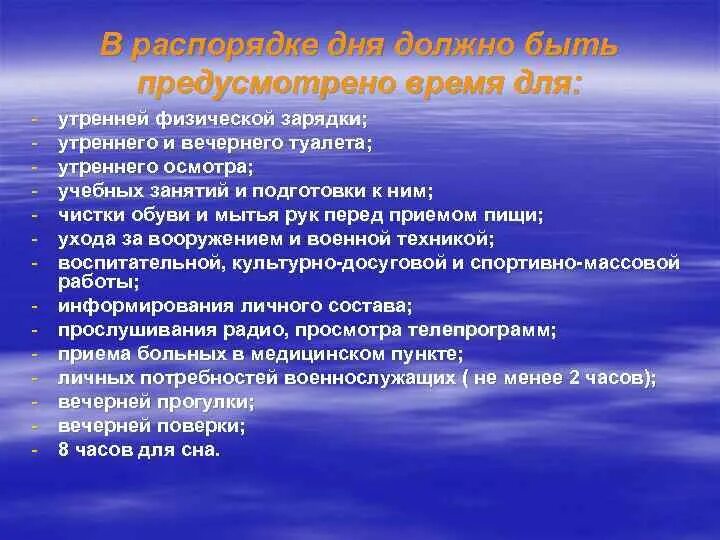 В распорядке дня должно быть предусмотрено время для:

- утренней физической зарядки;
- утреннего и вечернего туалета;
- утреннего осмотра;
- учебных занятий и подготовки к ним;
- чистки обуви и мытья рук перед приемом пищи;
- ухода за вооружением и военной техникой;
- воспитательной, культурно-досуговой и спортивно-массовой работы;
- информирования личного состава;
- прослушивания радио, просмотра телепрограмм;
- приема больных в медицинском пункте;
- личных потребностей военнослужащих ( не менее 2 часов);
- вечерней прогулки;
- вечерней поверки;
- 8 часов для сна.